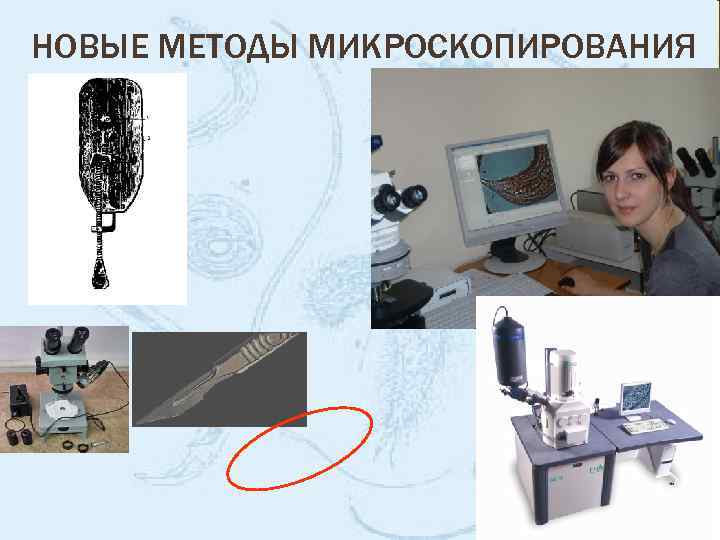 НОВЫЕ МЕТОДЫ МИКРОСКОПИРОВАНИЯ